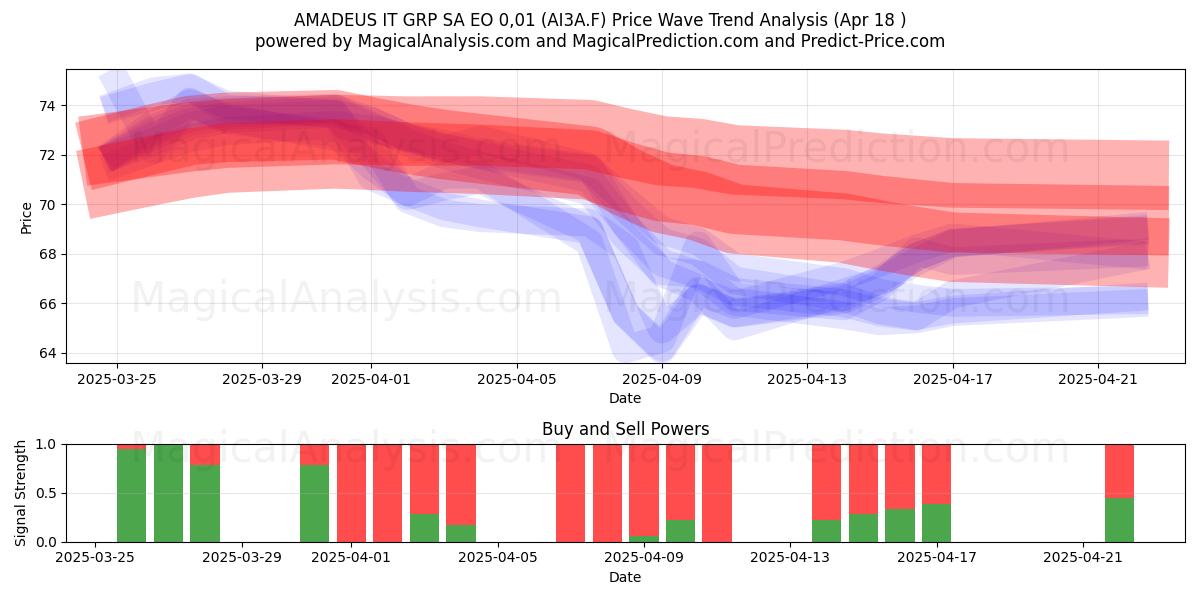 AMADEUS IT GRP SA EO 0,01 (AI3A.F) Price Wave Trend Analysis (Apr 18 )
powered by MagicalAnalysis.com and MagicalPrediction.com and Predict-Price.com

MagicalAnalysis.com MagicalPrediction.com
MagicalAnalysis.com MagicalPrediction.com

Price
74
72
70
68
66
64
2025-03-25 2025-03-29 2025-04-01 2025-04-05 2025-04-09 2025-04-13 2025-04-17 2025-04-21
Date

Buy and Sell Powers
MagicalAnalysis.com MagicalPrediction.com
Signal Strength
1.0
0.5
0.0
2025-03-25 2025-03-29 2025-04-01 2025-04-05 2025-04-09 2025-04-13 2025-04-17 2025-04-21
Date